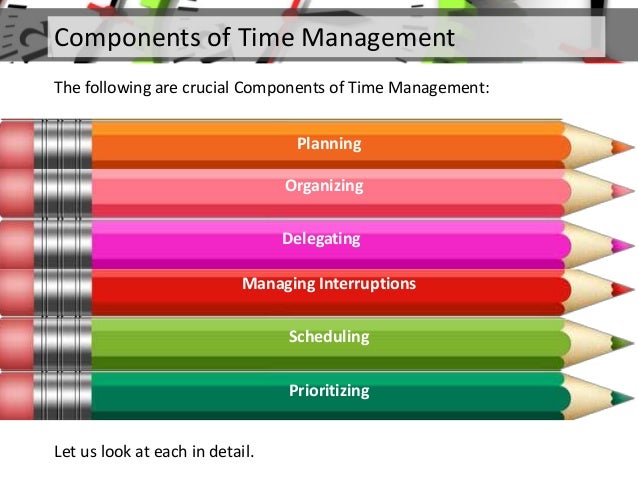 Components of Time Management

The following are crucial Components of Time Management:

Planning

Organizing

Delegating

Managing Interruptions

Scheduling

Prioritizing

Let us look at each in detail.